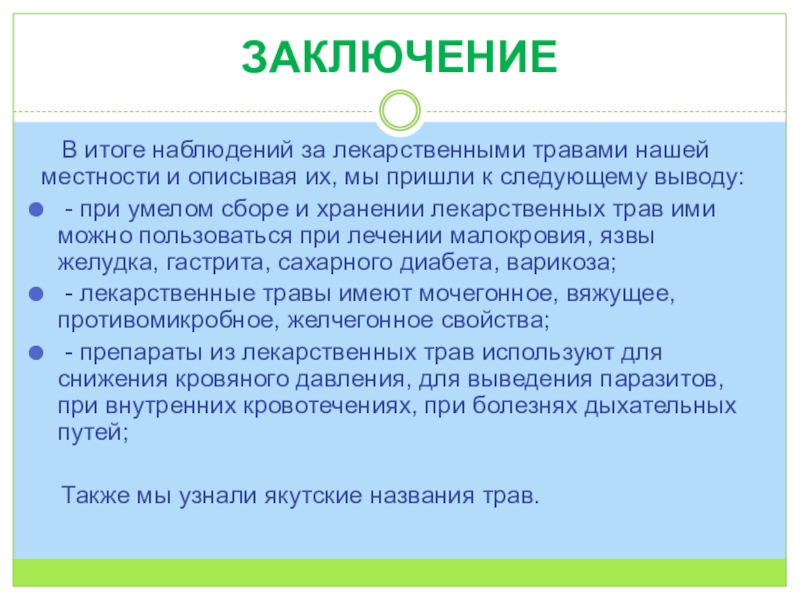 ЗАКЛЮЧЕНИЕ

В итоге наблюдений за лекарственными травами нашей местности и описывая их, мы пришли к следующему выводу:

- при умелом сборе и хранении лекарственных трав ими можно пользоваться при лечении малокровия, язвы желудка, гастрита, сахарного диабета, варикоза;

- лекарственные травы имеют мочегонное, вяжущее, противомикробное, желчегонное свойства;

- препараты из лекарственных трав используют для снижения кровяного давления, для выведения паразитов, при внутренних кровотечениях, при болезнях дыхательных путей;

Также мы узнали якутские названия трав.